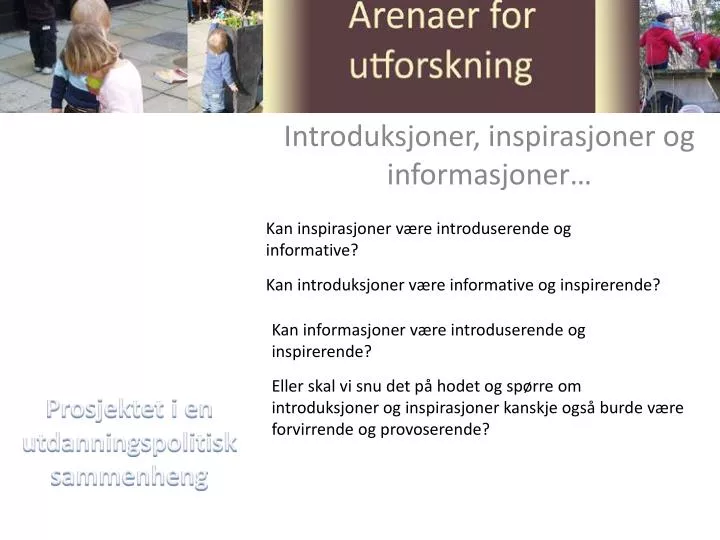 Arenaer for utforskning

Introduksjoner, inspirasjoner og informasjoner…

Kan inspirasjoner være introduserende og informative?

Kan introduksjoner være informative og inspirerende?

Kan informasjoner være introduserende og inspirerende?

Eller skal vi snu det på hodet og spørre om introduksjoner og inspirasjoner kanskje også burde være forvirrende og provoserende?

Prosjektet i en utdanningspolitisk sammenheng